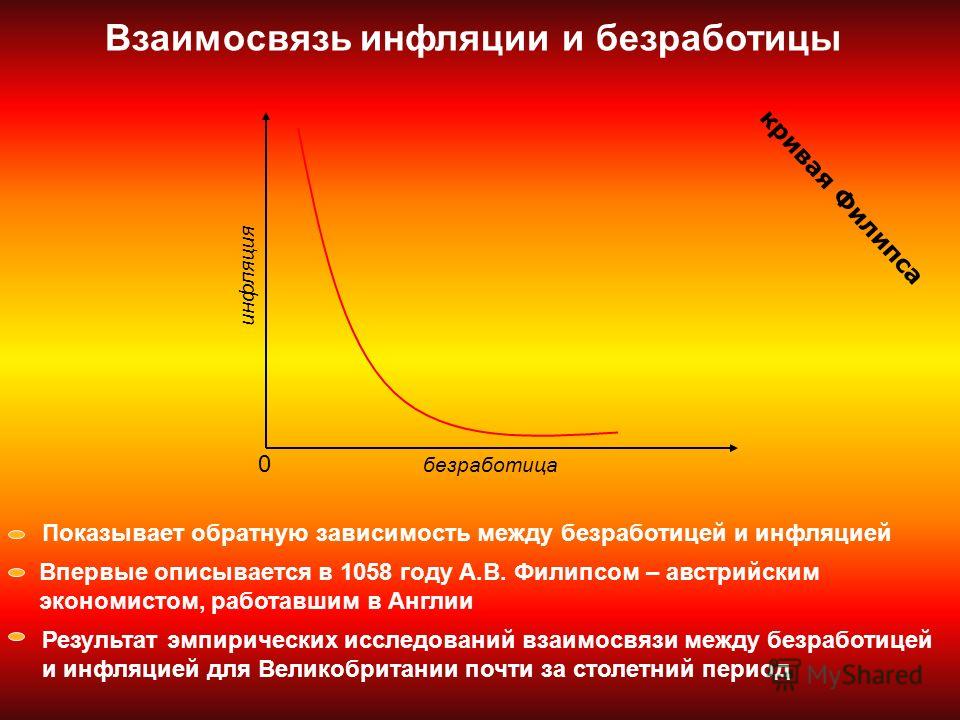 Взаимосвязь инфляции и безработицы

кривая Филипса

инфляция

0

безработица

Показывает обратную зависимость между безработицей и инфляцией

Впервые описывается в 1058 году А.В. Филипсом – австрийским экономистом, работавшим в Англии

Результат эмпирических исследований взаимосвязи между безработицей и инфляцией для Великобритании почти за столетний период

MyShared